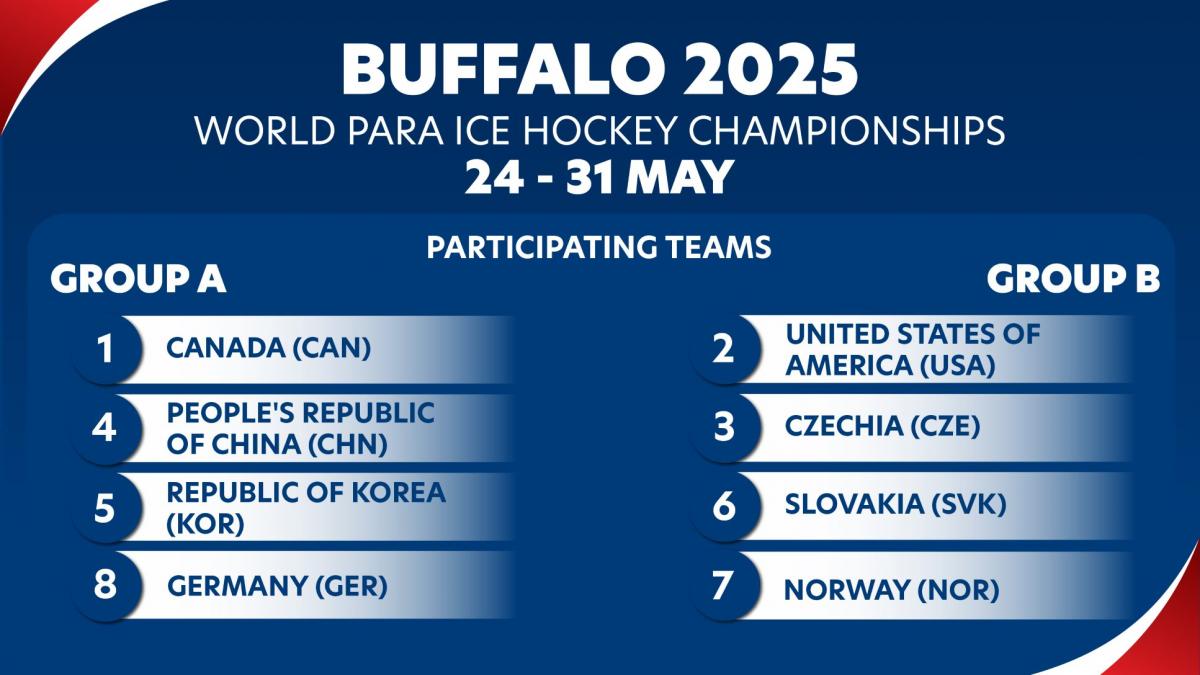 BUFFALO 2025
WORLD PARA ICE HOCKEY CHAMPIONSHIPS
24 - 31 MAY

PARTICIPATING TEAMS

GROUP A

1 CANADA (CAN)
4 PEOPLE'S REPUBLIC OF CHINA (CHN)
5 REPUBLIC OF KOREA (KOR)
8 GERMANY (GER)

GROUP B

2 UNITED STATES OF AMERICA (USA)
3 CZECHIA (CZE)
6 SLOVAKIA (SVK)
7 NORWAY (NOR)